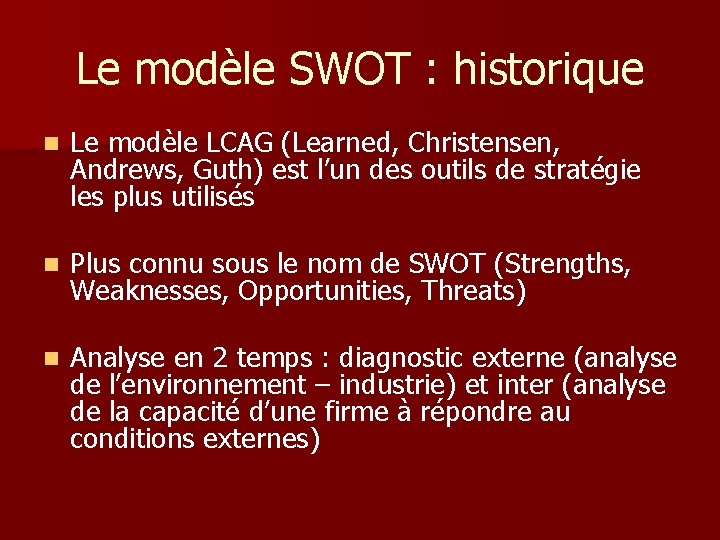 Le modèle SWOT : historique

Le modèle LCAG (Learned, Christensen, Andrews, Guth) est l’un des outils de stratégie les plus utilisés

Plus connu sous le nom de SWOT (Strengths, Weaknesses, Opportunities, Threats)

Analyse en 2 temps : diagnostic externe (analyse de l’environnement – industrie) et inter (analyse de la capacité d’une firme à répondre au conditions externes)